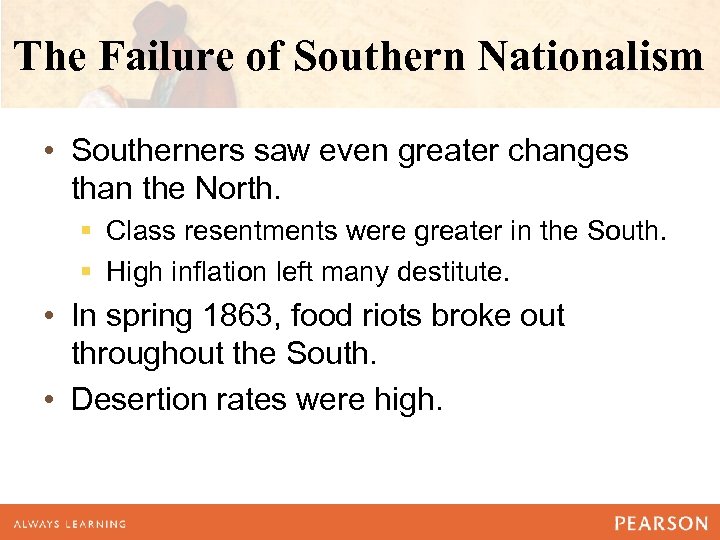 The Failure of Southern Nationalism

• Southerners saw even greater changes than the North.
  ▪ Class resentments were greater in the South.
  ▪ High inflation left many destitute.
• In spring 1863, food riots broke out throughout the South.
• Desertion rates were high.

ALWAYS LEARNING

PEARSON